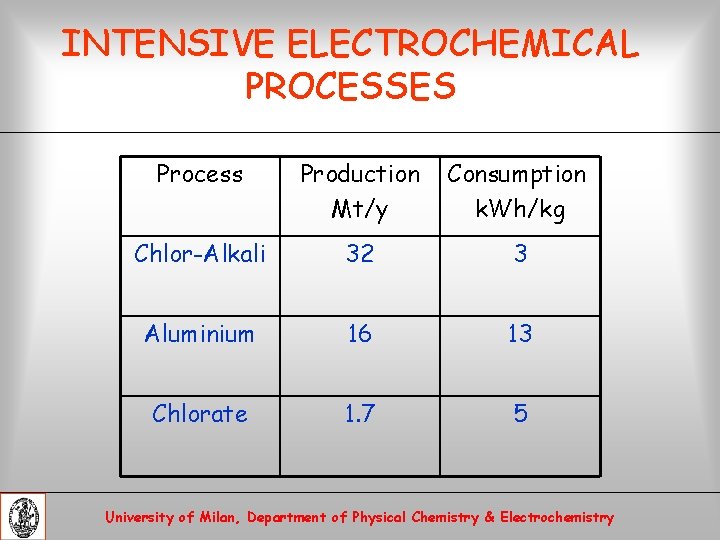 INTENSIVE ELECTROCHEMICAL PROCESSES

| Process | Production Mt/y | Consumption kWh/kg |
|---|---|---|
| Chlor-Alkali | 32 | 3 |
| Aluminium | 16 | 13 |
| Chlorate | 1.7 | 5 |

University of Milan, Department of Physical Chemistry & Electrochemistry